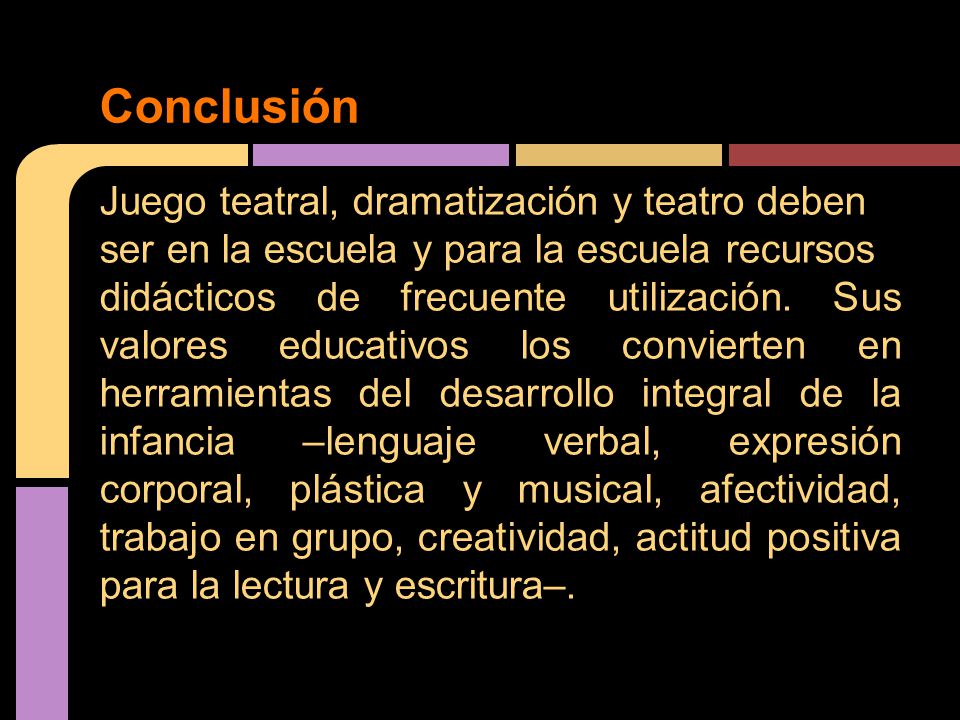 Conclusión

Juego teatral, dramatización y teatro deben ser en la escuela y para la escuela recursos didácticos de frecuente utilización. Sus valores educativos los convierten en herramientas del desarrollo integral de la infancia –lenguaje verbal, expresión corporal, plástica y musical, afectividad, trabajo en grupo, creatividad, actitud positiva para la lectura y escritura–.